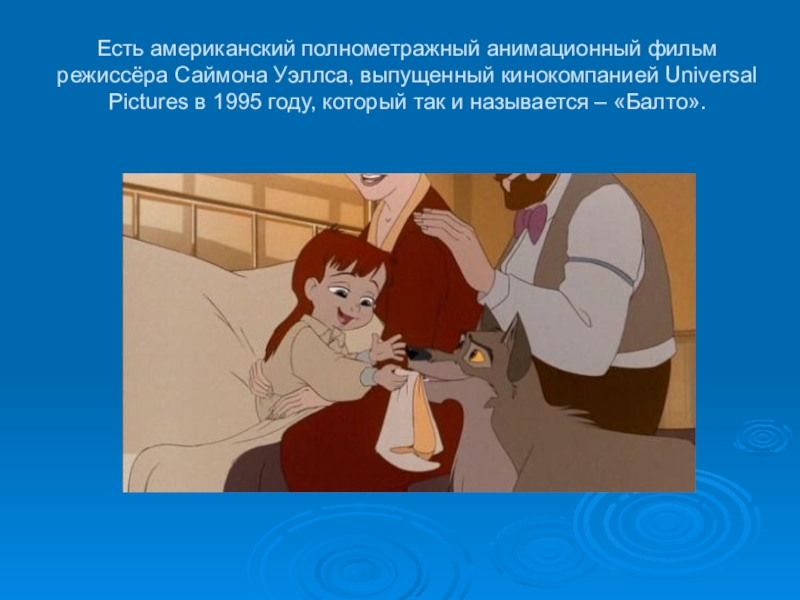 Есть американский полнометражный анимационный фильм режиссёра Саймона Уэллса, выпущенный кинокомпанией Universal Pictures в 1995 году, который так и называется – «Балто».